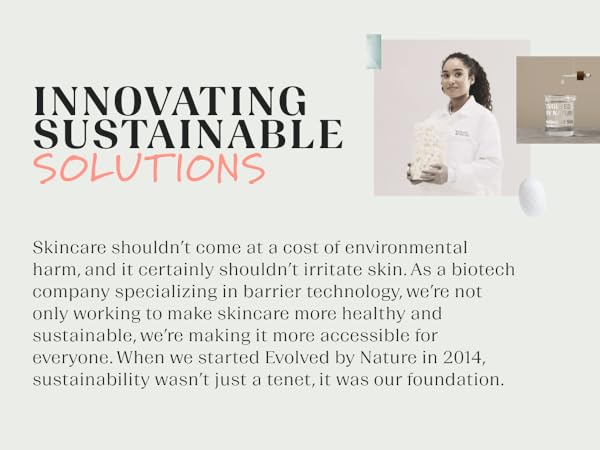 INNOVATING SUSTAINABLE SOLUTIONS

Skincare shouldn't come at a cost of environmental harm, and it certainly shouldn't irritate skin. As a biotech company specializing in barrier technology, we're not only working to make skincare more healthy and sustainable, we're making it more accessible for everyone. When we started Evolved by Nature in 2014, sustainability wasn't just a tenet, it was our foundation.